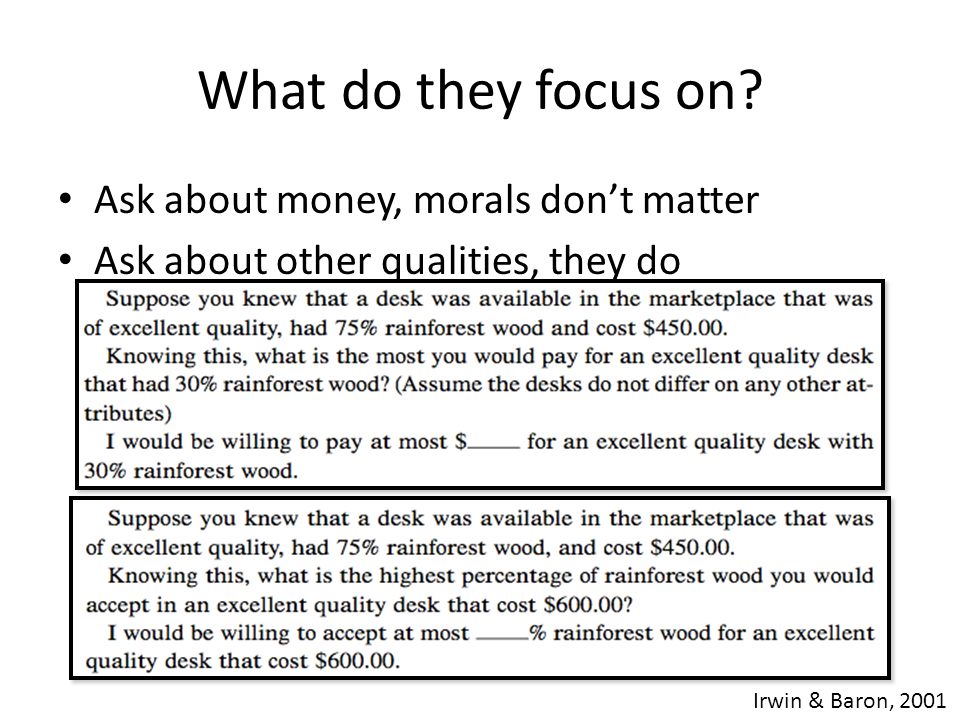 What do they focus on?

• Ask about money, morals don't matter
• Ask about other qualities, they do

Suppose you knew that a desk was available in the marketplace that was of excellent quality, had 75% rainforest wood and cost \$450.00.
Knowing this, what is the most you would pay for an excellent quality desk that had 30% rainforest wood? (Assume the desks do not differ on any other attributes)
I would be willing to pay at most \$_____ for an excellent quality desk with 30% rainforest wood.

Suppose you knew that a desk was available in the marketplace that was of excellent quality, had 75% rainforest wood, and cost \$450.00.
Knowing this, what is the highest percentage of rainforest wood you would accept in an excellent quality desk that cost \$600.00?
I would be willing to accept at most _____% rainforest wood for an excellent quality desk that cost \$600.00.

Irwin & Baron, 2001